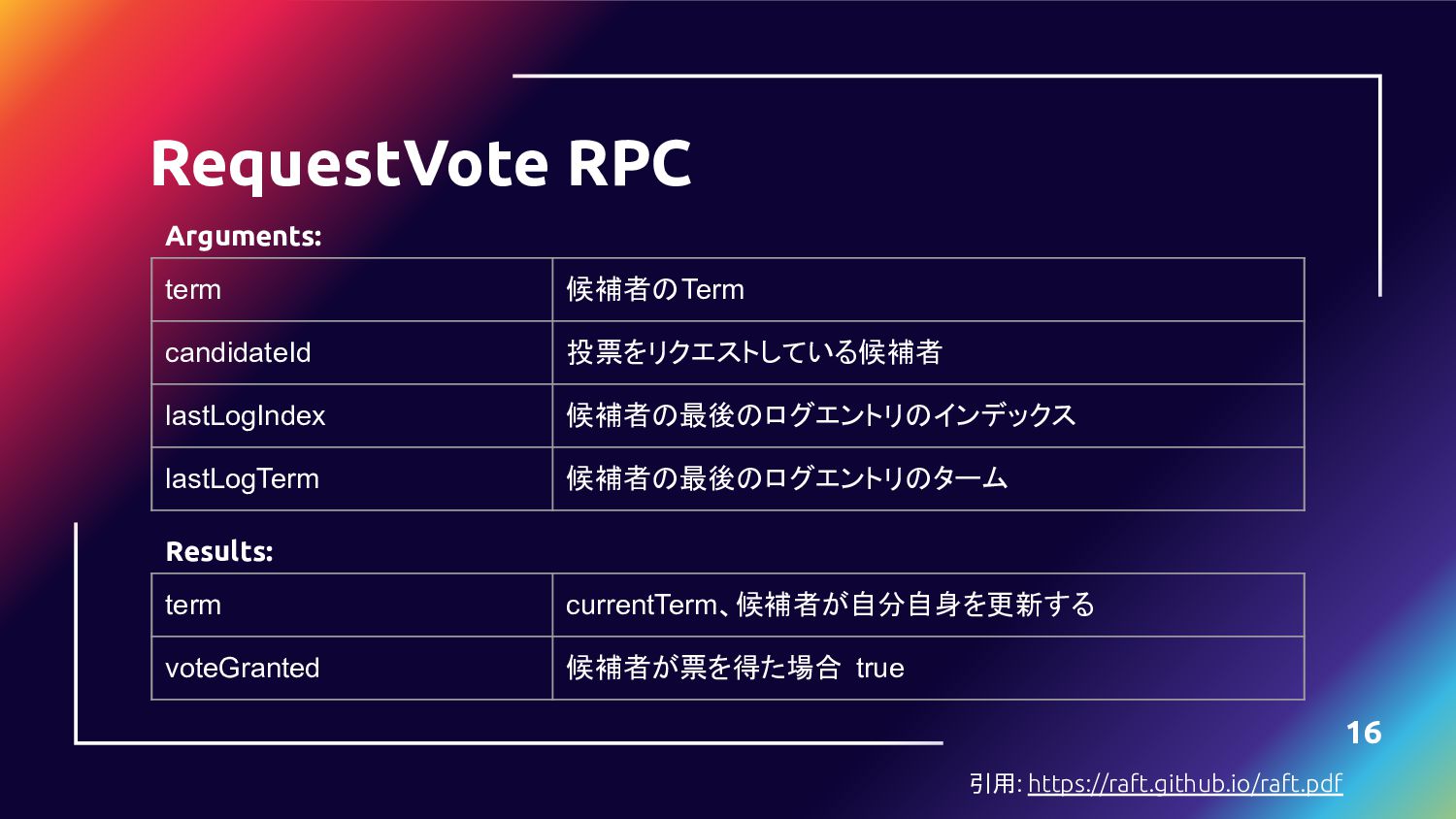 RequestVote RPC

Arguments:

| term | 候補者のTerm |
|---|---|
| candidateId | 投票をリクエストしている候補者 |
| lastLogIndex | 候補者の最後のログエントリのインデックス |
| lastLogTerm | 候補者の最後のログエントリのターム |

Results:

| term | currentTerm、候補者が自分自身を更新する |
|---|---|
| voteGranted | 候補者が票を得た場合 true |

16

引用: https://raft.github.io/raft.pdf